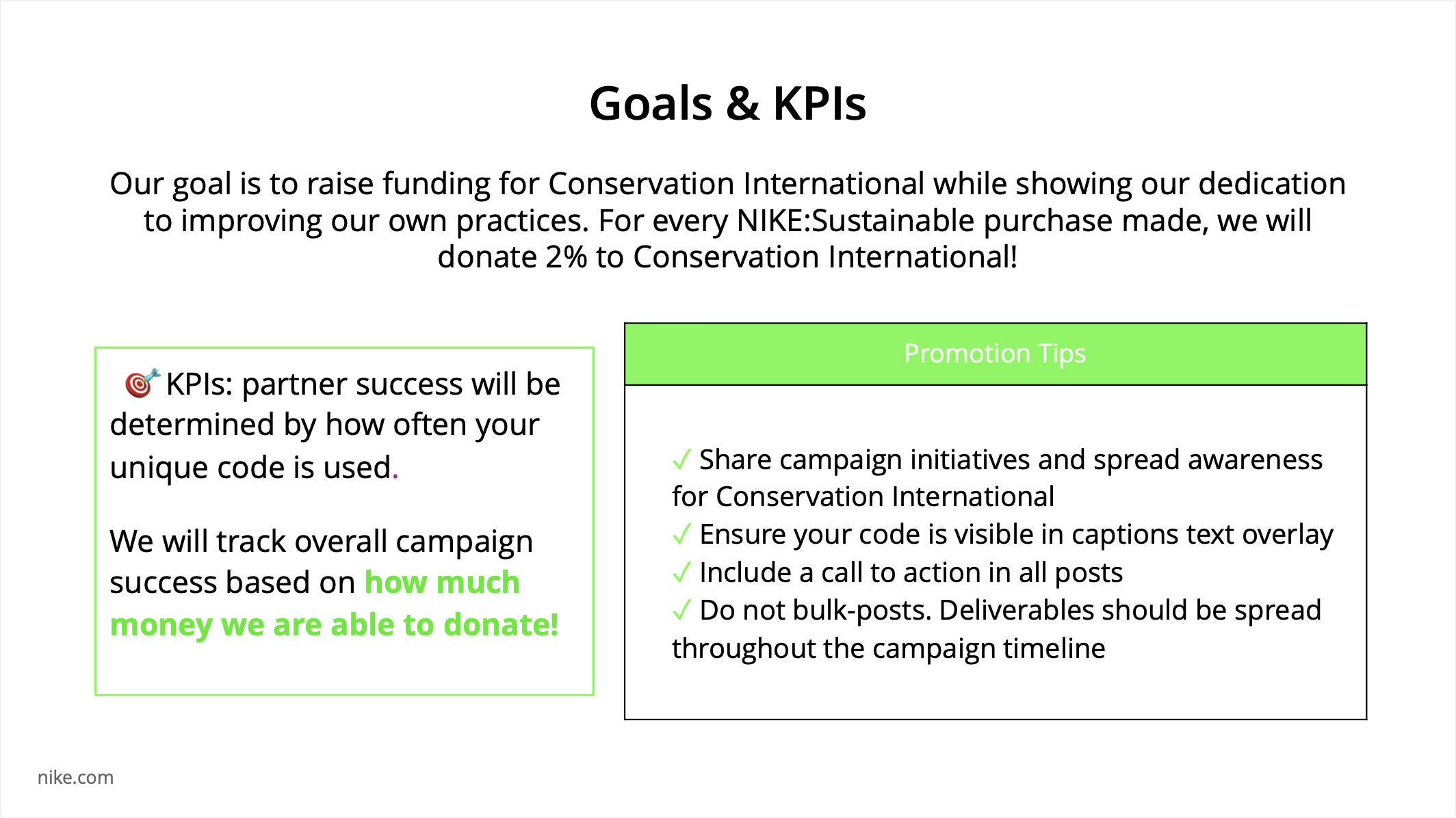 Goals & KPIs

Our goal is to raise funding for Conservation International while showing our dedication to improving our own practices. For every NIKE:Sustainable purchase made, we will donate 2% to Conservation International!

🎯 KPIs: partner success will be determined by how often your unique code is used.

We will track overall campaign success based on how much money we are able to donate!

Promotion Tips

✓ Share campaign initiatives and spread awareness for Conservation International
✓ Ensure your code is visible in captions text overlay
✓ Include a call to action in all posts
✓ Do not bulk-posts. Deliverables should be spread throughout the campaign timeline

nike.com